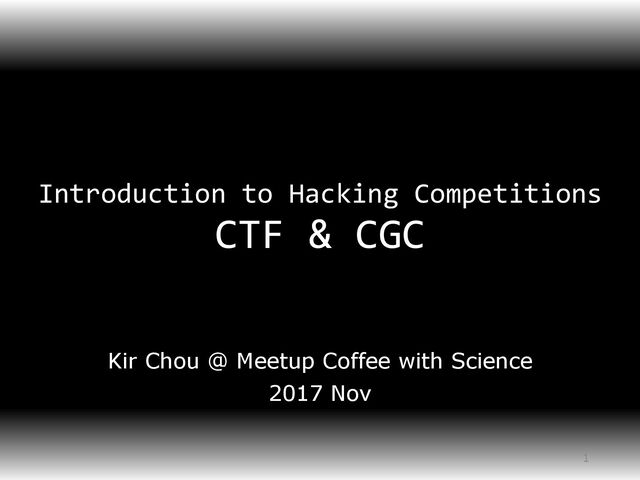 Introduction to Hacking Competitions
CTF & CGC

Kir Chou @ Meetup Coffee with Science
2017 Nov

1